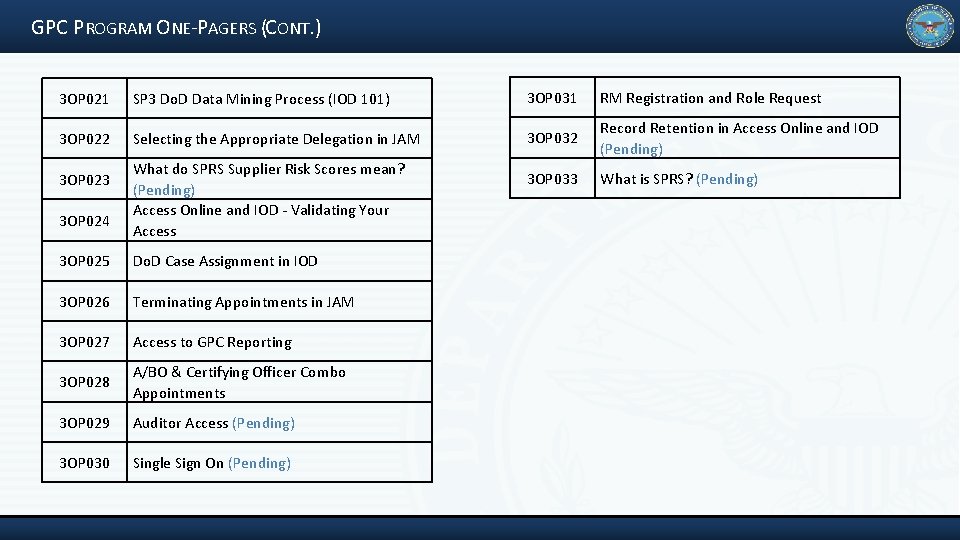 GPC PROGRAM ONE-PAGERS (CONT.)

| | |
|---|---|
| 3OP021 | SP3 DoD Data Mining Process (IOD 101) |
| 3OP022 | Selecting the Appropriate Delegation in JAM |
| 3OP023 | What do SPRS Supplier Risk Scores mean? (Pending) |
| 3OP024 | Access Online and IOD - Validating Your Access |
| 3OP025 | DoD Case Assignment in IOD |
| 3OP026 | Terminating Appointments in JAM |
| 3OP027 | Access to GPC Reporting |
| 3OP028 | A/BO & Certifying Officer Combo Appointments |
| 3OP029 | Auditor Access (Pending) |
| 3OP030 | Single Sign On (Pending) |

| | |
|---|---|
| 3OP031 | RM Registration and Role Request |
| 3OP032 | Record Retention in Access Online and IOD (Pending) |
| 3OP033 | What is SPRS? (Pending) |